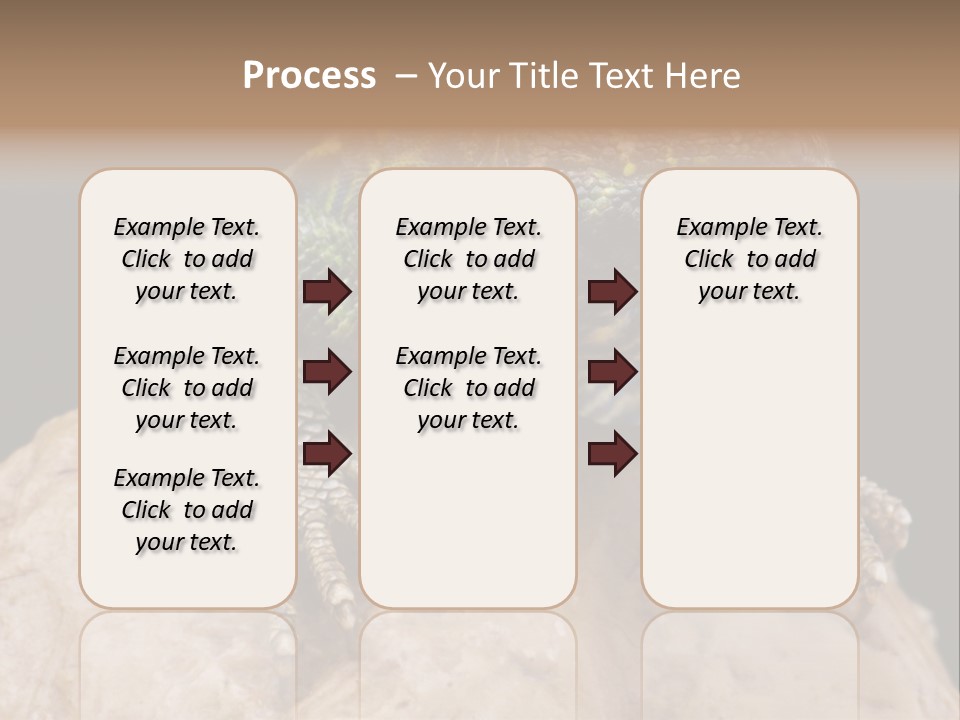 Process – Your Title Text Here

Example Text. Click to add your text.

Example Text. Click to add your text.

Example Text. Click to add your text.

Example Text. Click to add your text.

Example Text. Click to add your text.

Example Text. Click to add your text.